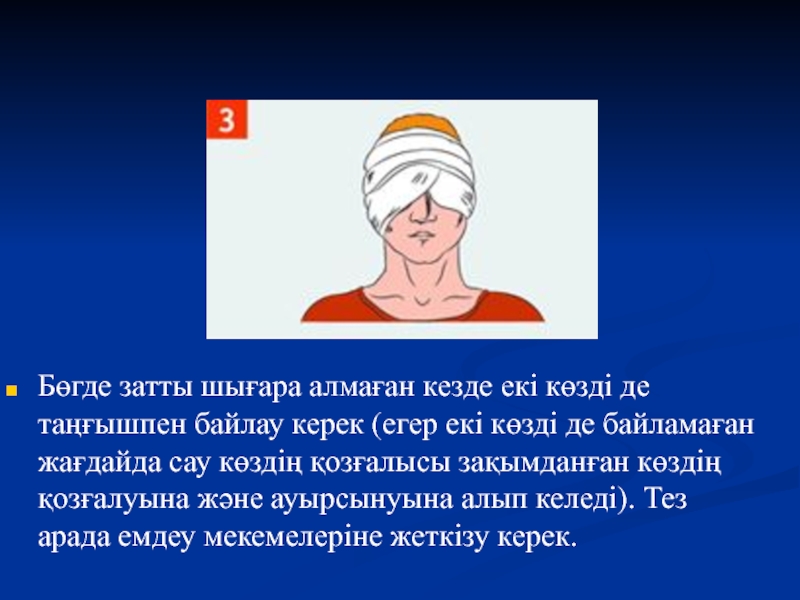 3

Бөгде затты шығара алмаған кезде екі көзді де таңғышпен байлау керек (егер екі көзді де байламаған жағдайда сау көздің қозғалысы зақымданған көздің қозғалуына және ауырсынуына алып келеді). Тез арада емдеу мекемелеріне жеткізу керек.